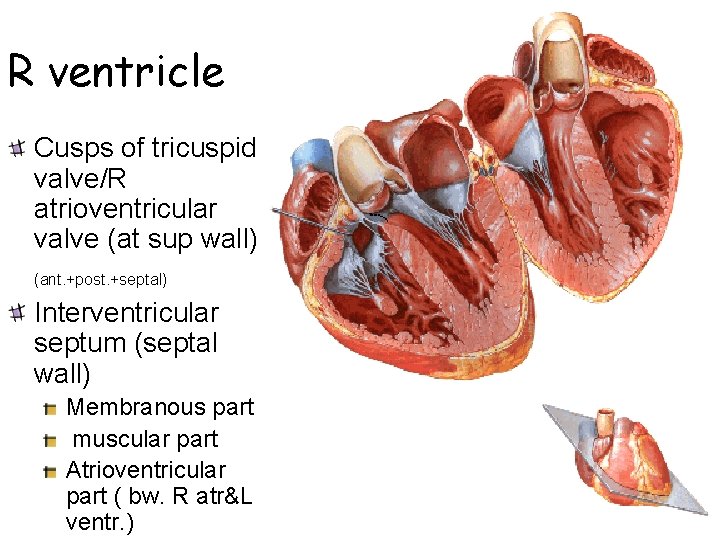 R ventricle

Cusps of tricuspid valve/R atrioventricular valve (at sup wall)

(ant.+post.+septal)

Interventricular septum (septal wall)

Membranous part

muscular part

Atrioventricular part ( bw. R atr&L ventr.)